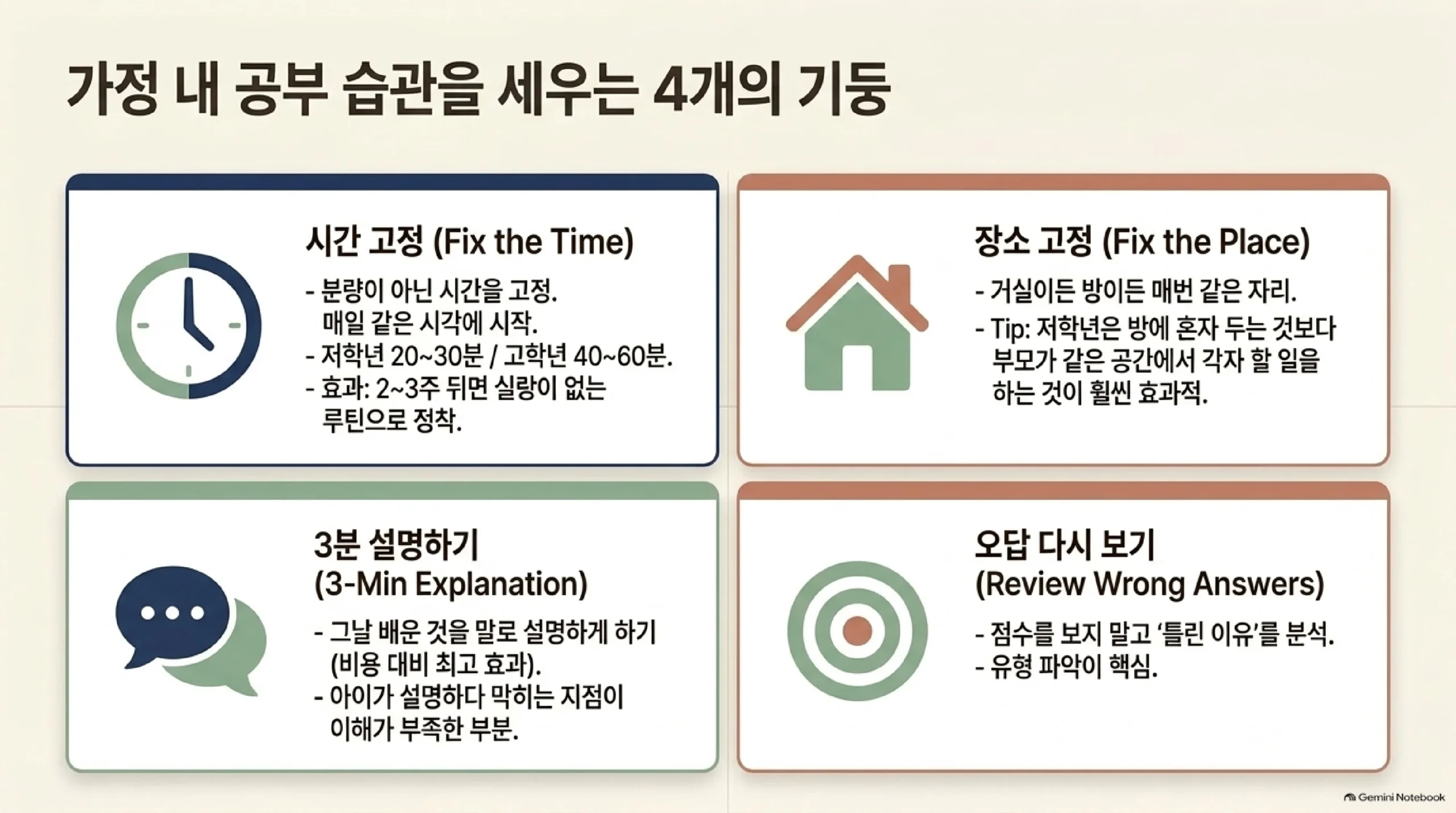 가정 내 공부 습관을 세우는 4개의 기둥

시간 고정 (Fix the Time)

- 분량이 아닌 시간을 고정. 매일 같은 시각에 시작.
- 저학년 20~30분 / 고학년 40~60분.
- 효과: 2~3주 뒤면 실랑이 없는 루틴으로 정착.

장소 고정 (Fix the Place)

- 거실이든 방이든 매번 같은 자리.
- Tip: 저학년은 방에 혼자 두는 것보다 부모가 같은 공간에서 각자 할 일을 하는 것이 훨씬 효과적.

3분 설명하기 (3-Min Explanation)

- 그날 배운 것을 말로 설명하게 하기 (비용 대비 최고 효과).
- 아이가 설명하다 막히는 지점이 이해가 부족한 부분.

오답 다시 보기 (Review Wrong Answers)

- 점수를 보지 말고 '틀린 이유'를 분석.
- 유형 파악이 핵심.

Gemini Notebook